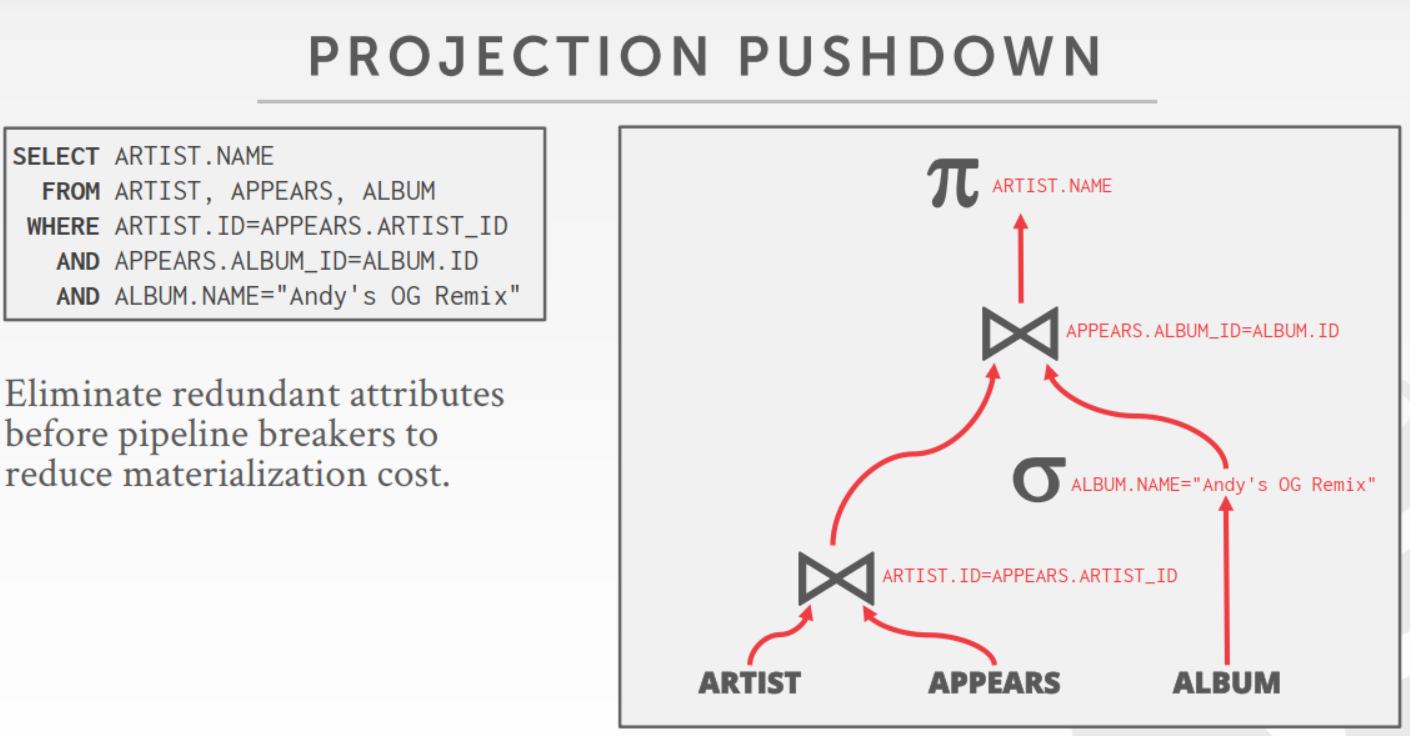 PROJECTION PUSHDOWN

SELECT ARTIST.NAME
FROM ARTIST, APPEARS, ALBUM
WHERE ARTIST.ID=APPEARS.ARTIST_ID
AND APPEARS.ALBUM_ID=ALBUM.ID
AND ALBUM.NAME="Andy's OG Remix"

Eliminate redundant attributes before pipeline breakers to reduce materialization cost.

$\pi$ ARTIST.NAME

$\bowtie$ APPEARS.ALBUM_ID=ALBUM.ID

$\sigma$ ALBUM.NAME="Andy's OG Remix"

$\bowtie$ ARTIST.ID=APPEARS.ARTIST_ID

ARTIST

APPEARS

ALBUM